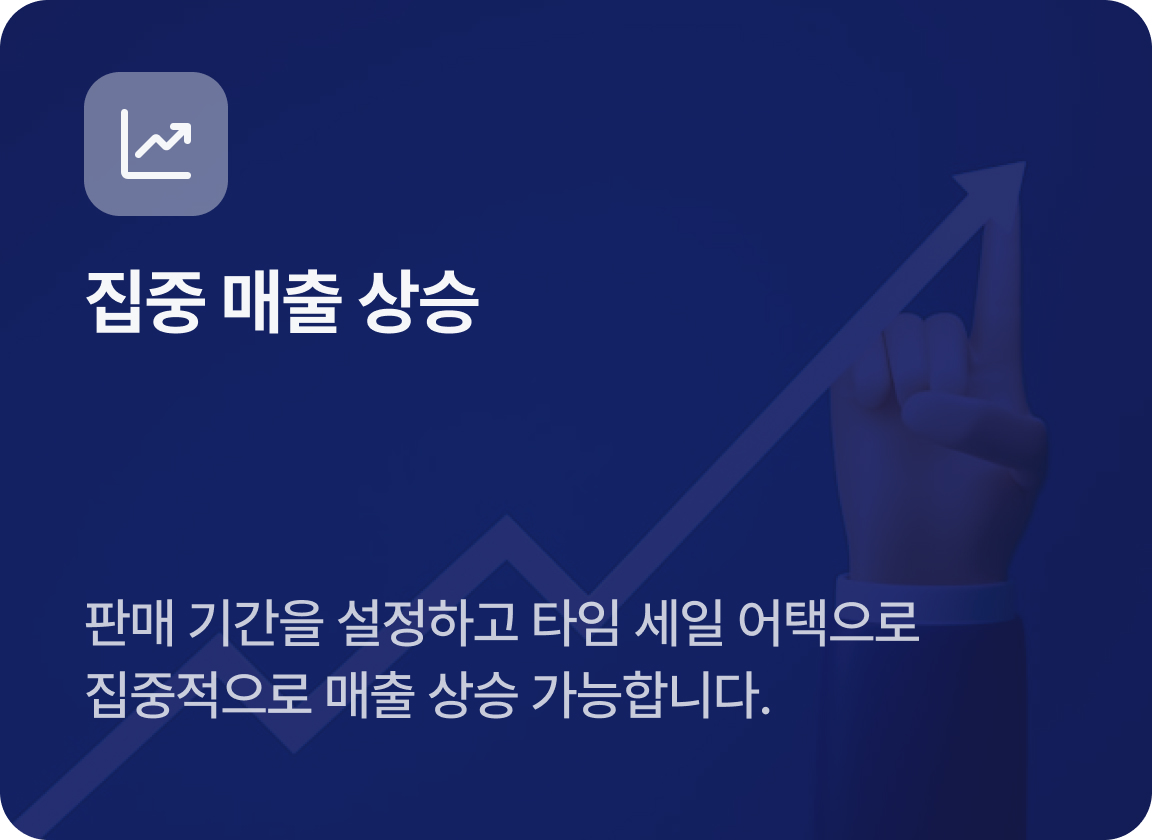 집중 매출 상승

판매 기간을 설정하고 타임 세일 어택으로 집중적으로 매출 상승 가능합니다.